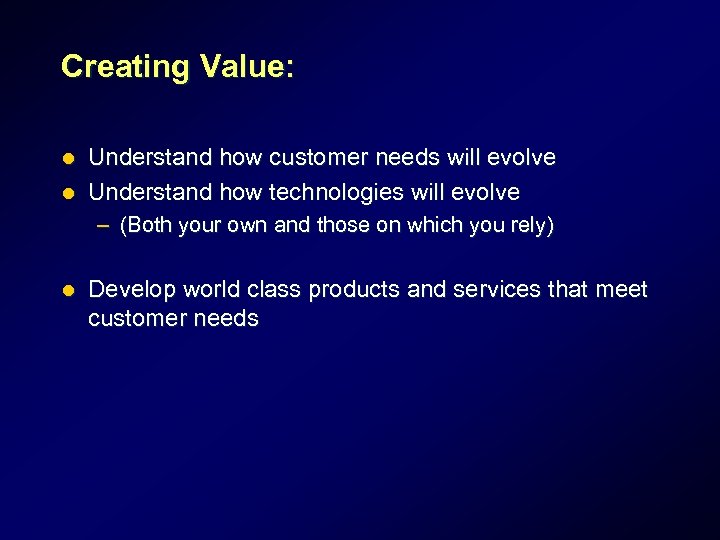 Creating Value:

- Understand how customer needs will evolve
- Understand how technologies will evolve
  – (Both your own and those on which you rely)

- Develop world class products and services that meet customer needs